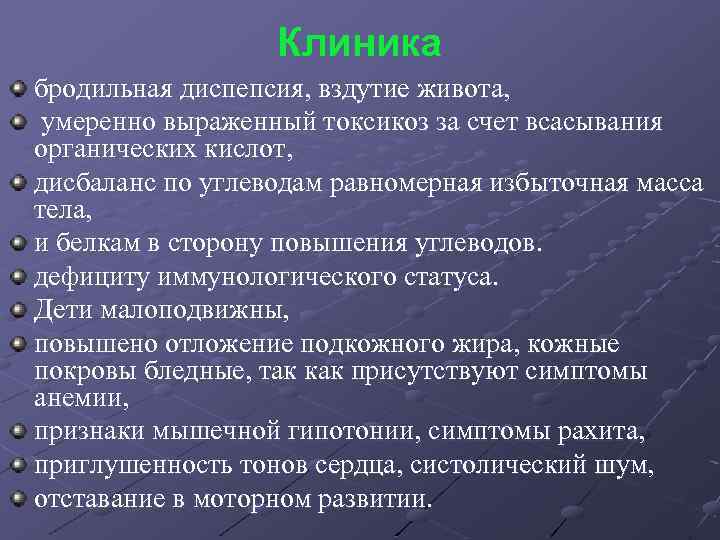 Клиника

бродильная диспепсия, вздутие живота,

умеренно выраженный токсикоз за счет всасывания органических кислот,

дисбаланс по углеводам равномерная избыточная масса тела,

и белкам в сторону повышения углеводов.

дефициту иммунологического статуса.

Дети малоподвижны,

повышено отложение подкожного жира, кожные покровы бледные, так как присутствуют симптомы анемии,

признаки мышечной гипотонии, симптомы рахита,

приглушенность тонов сердца, систолический шум,

отставание в моторном развитии.